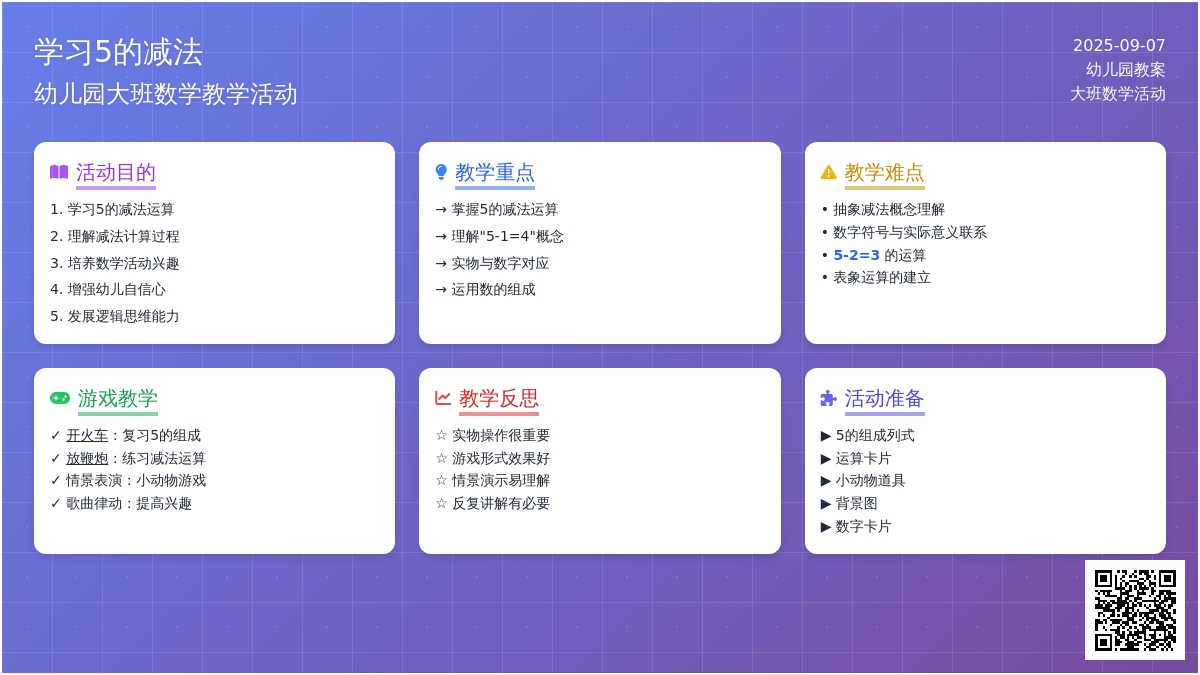 学习5的减法
幼儿园大班数学教学活动

2025-09-07
幼儿园教案
大班数学活动

活动目的
1. 学习5的减法运算
2. 理解减法计算过程
3. 培养数学活动兴趣
4. 增强幼儿自信心
5. 发展逻辑思维能力

教学重点
→ 掌握5的减法运算
→ 理解"5-1=4"概念
→ 实物与数字对应
→ 运用数的组成

教学难点
• 抽象减法概念理解
• 数字符号与实际意义联系
• 5-2=3 的运算
• 表象运算的建立

游戏教学
✓ 开火车：复习5的组成
✓ 放鞭炮：练习减法运算
✓ 情景表演：小动物游戏
✓ 歌曲律动：提高兴趣

教学反思
☆ 实物操作很重要
☆ 游戏形式效果好
☆ 情景演示易理解
☆ 反复讲解有必要

活动准备
▶ 5的组成列式
▶ 运算卡片
▶ 小动物道具
▶ 背景图
▶ 数字卡片